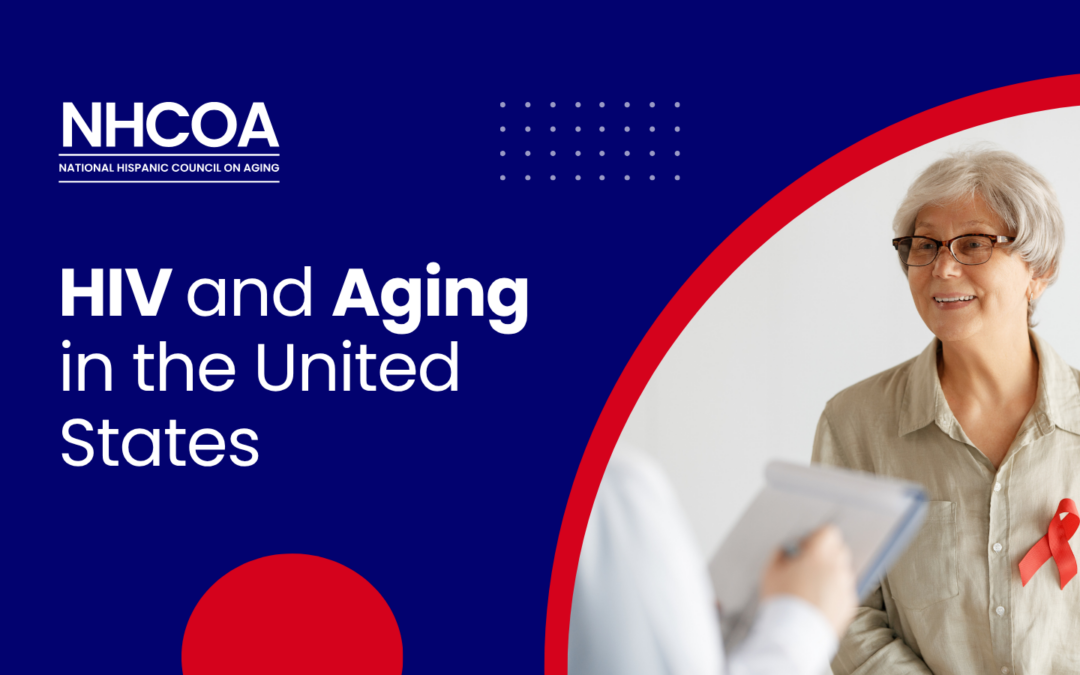 NHCOA
NATIONAL HISPANIC COUNCIL ON AGING

HIV and Aging in the United States